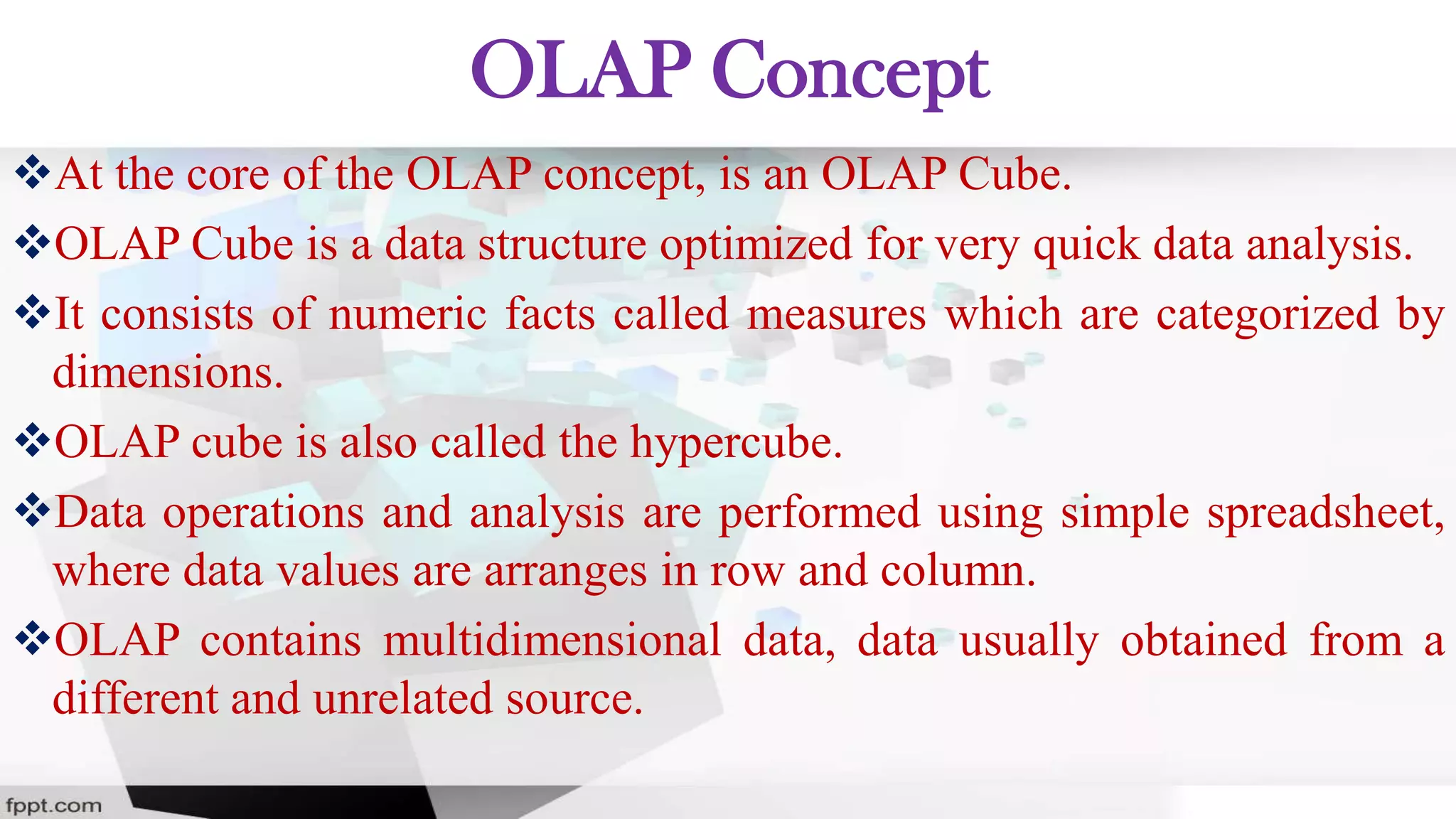 OLAP Concept

❖At the core of the OLAP concept, is an OLAP Cube.

❖OLAP Cube is a data structure optimized for very quick data analysis.

❖It consists of numeric facts called measures which are categorized by dimensions.

❖OLAP cube is also called the hypercube.

❖Data operations and analysis are performed using simple spreadsheet, where data values are arranges in row and column.

❖OLAP contains multidimensional data, data usually obtained from a different and unrelated source.

fppt.com